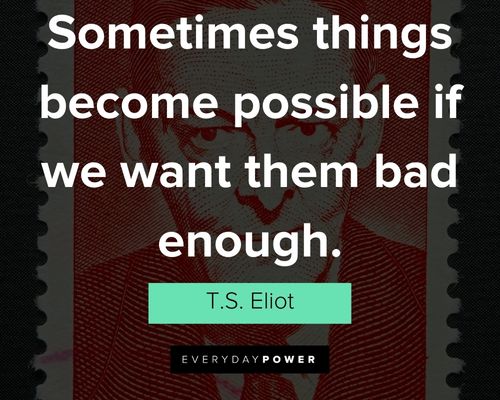 Sometimes things become possible if we want them bad enough.

T.S. Eliot

EVERYDAYPOWER